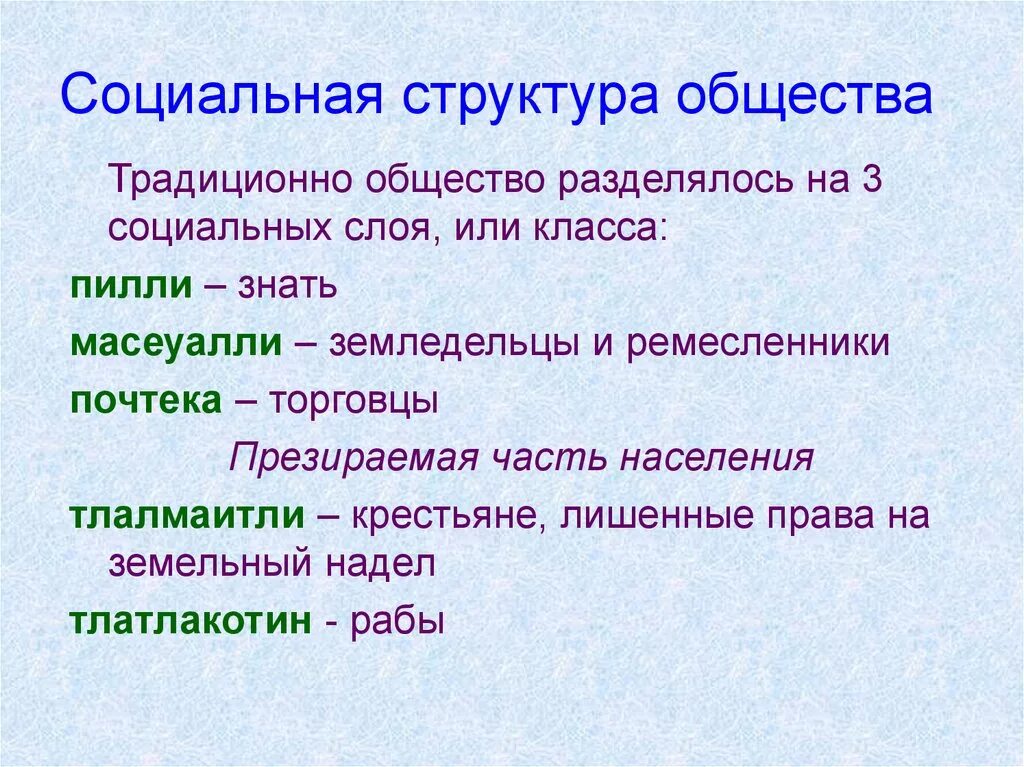 Социальная структура общества

Традиционно общество разделялось на 3 социальных слоя, или класса:

пилли – знать

масеуалли – земледельцы и ремесленники

почтека – торговцы

Презираемая часть населения

тлалмаитли – крестьяне, лишенные права на земельный надел

тлатлакотин - рабы